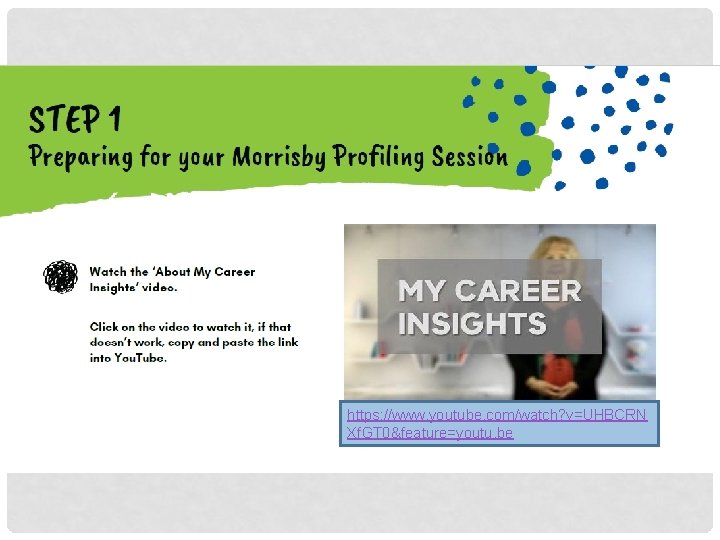 STEP 1
Preparing for your Morrisby Profiling Session

Watch the 'About My Career Insights' video.

Click on the video to watch it, if that doesn't work, copy and paste the link into YouTube.

MY CAREER INSIGHTS

https://www.youtube.com/watch?v=UHBCRNXfGT0&feature=youtu.be